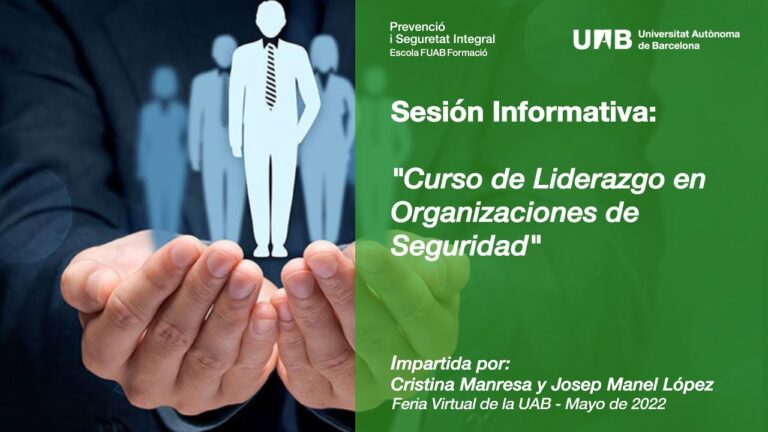 Prevenció
i Seguretat Integral
Escola FUAB Formació

UAB Universitat Autònoma de Barcelona

Sesión Informativa:

"Curso de Liderazgo en Organizaciones de Seguridad"

Impartida por:
Cristina Manresa y Josep Manel López
Feria Virtual de la UAB - Mayo de 2022